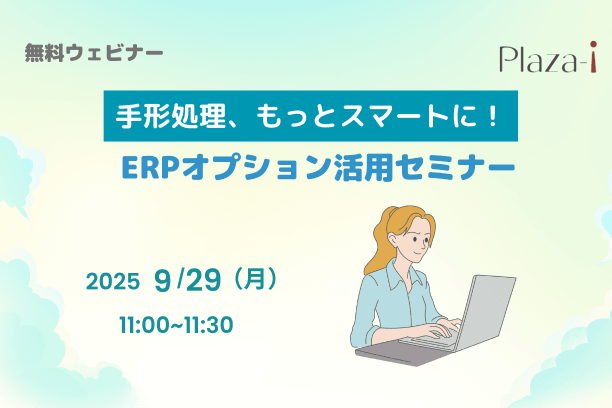 無料ウェビナー

Plaza-i

手形処理、もっとスマートに！

ERPオプション活用セミナー

2025 9/29（月）

11:00~11:30